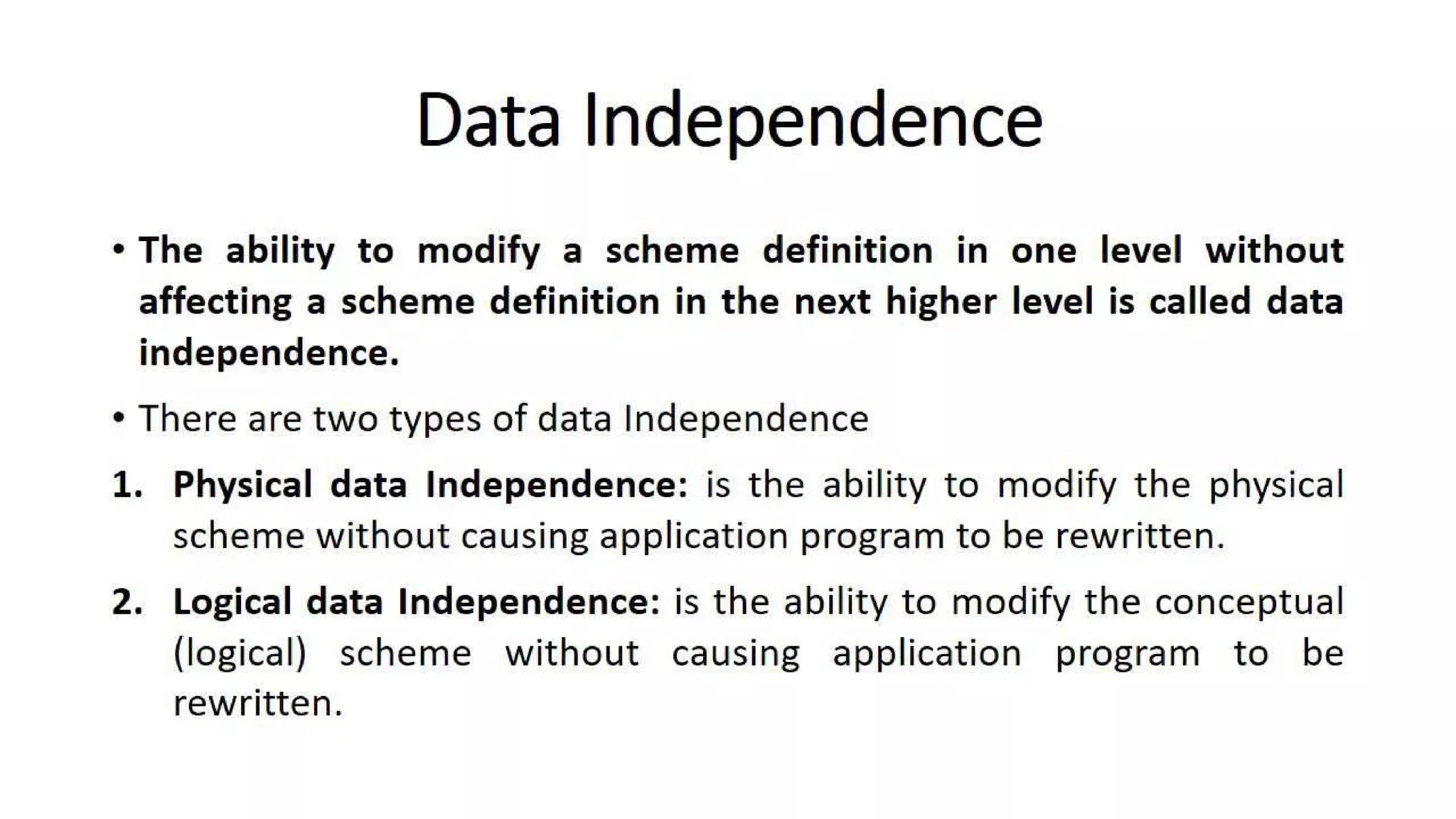 Data Independence

• The ability to modify a scheme definition in one level without affecting a scheme definition in the next higher level is called data independence.

• There are two types of data Independence

1. Physical data Independence: is the ability to modify the physical scheme without causing application program to be rewritten.

2. Logical data Independence: is the ability to modify the conceptual (logical) scheme without causing application program to be rewritten.